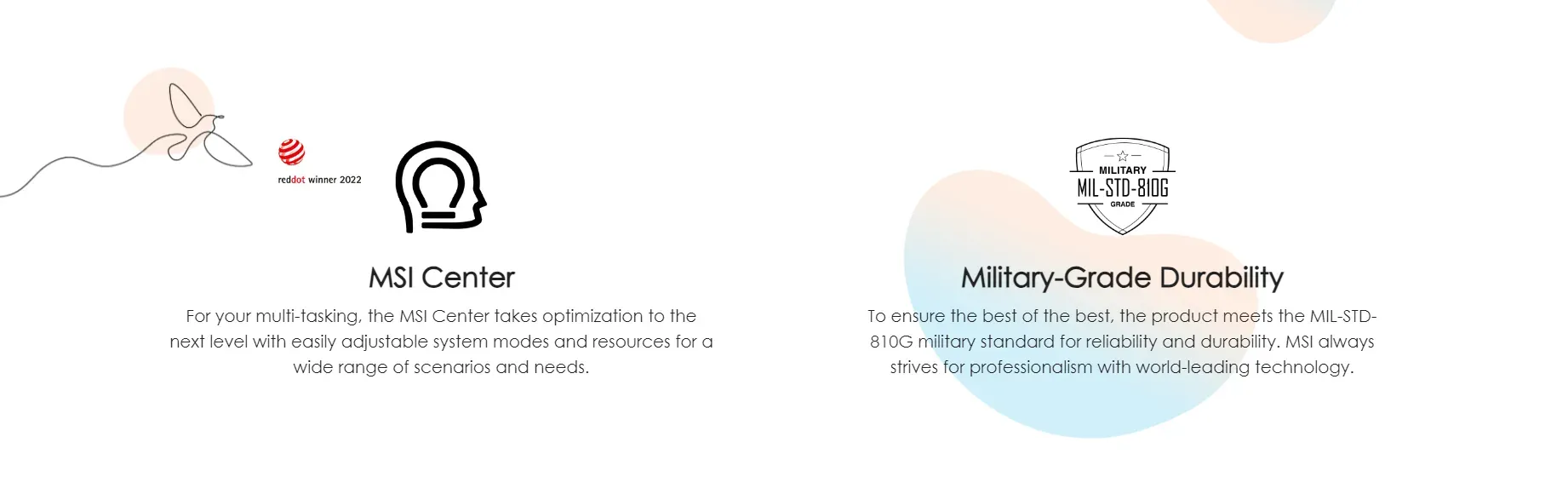 reddot winner 2022

MSI Center

For your multi-tasking, the MSI Center takes optimization to the next level with easily adjustable system modes and resources for a wide range of scenarios and needs.

MILITARY
MIL-STD-810G
GRADE

Military-Grade Durability

To ensure the best of the best, the product meets the MIL-STD-810G military standard for reliability and durability. MSI always strives for professionalism with world-leading technology.